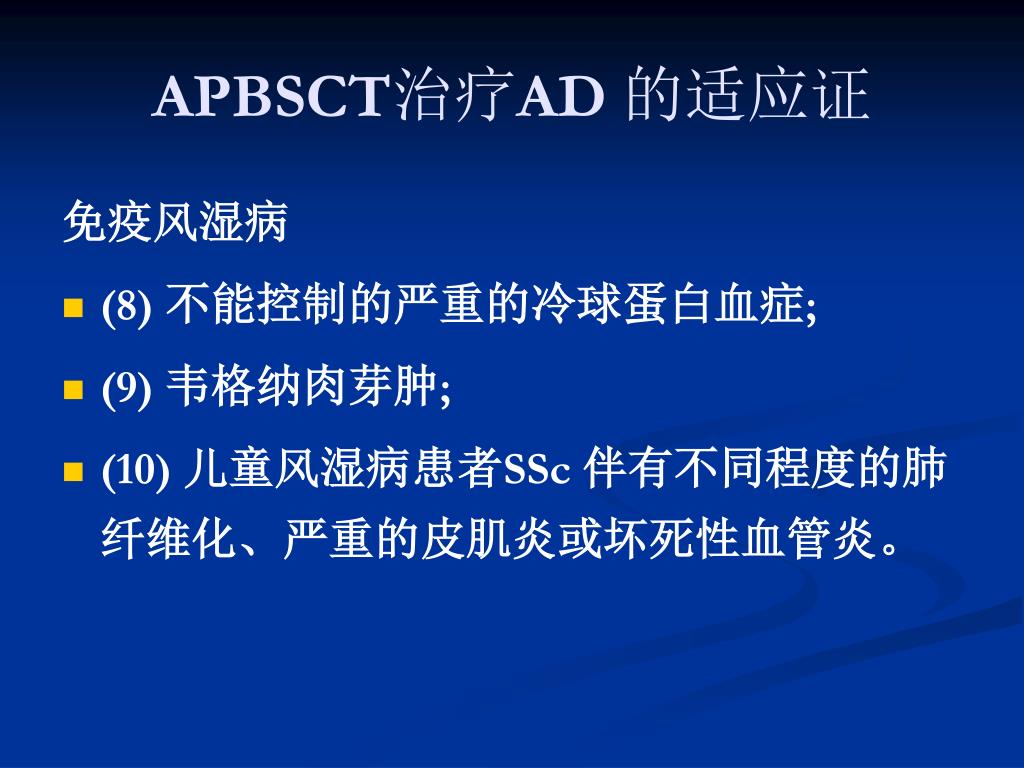 APBSCT治疗AD 的适应证

免疫风湿病

(8) 不能控制的严重的冷球蛋白血症;

(9) 韦格纳肉芽肿;

(10) 儿童风湿病患者SSc 伴有不同程度的肺纤维化、严重的皮肌炎或坏死性血管炎。